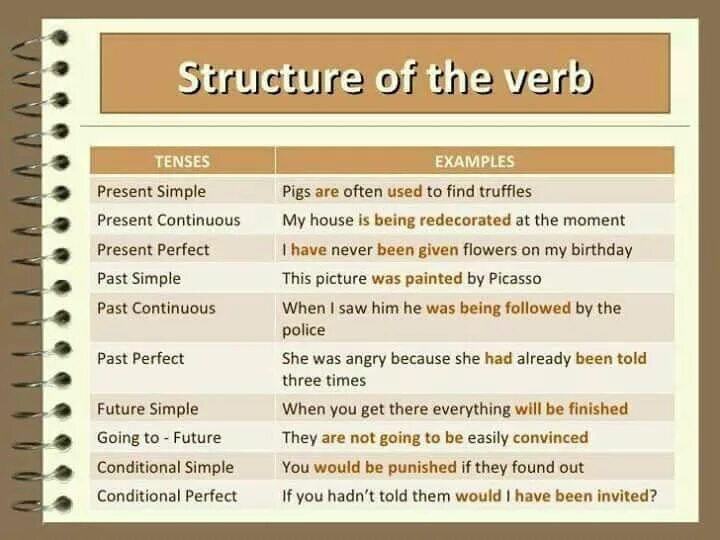 Structure of the verb

| TENSES | EXAMPLES |
|---|---|
| Present Simple | Pigs are often used to find truffles |
| Present Continuous | My house is being redecorated at the moment |
| Present Perfect | I have never been given flowers on my birthday |
| Past Simple | This picture was painted by Picasso |
| Past Continuous | When I saw him he was being followed by the police |
| Past Perfect | She was angry because she had already been told three times |
| Future Simple | When you get there everything will be finished |
| Going to - Future | They are not going to be easily convinced |
| Conditional Simple | You would be punished if they found out |
| Conditional Perfect | If you hadn't told them would I have been invited? |